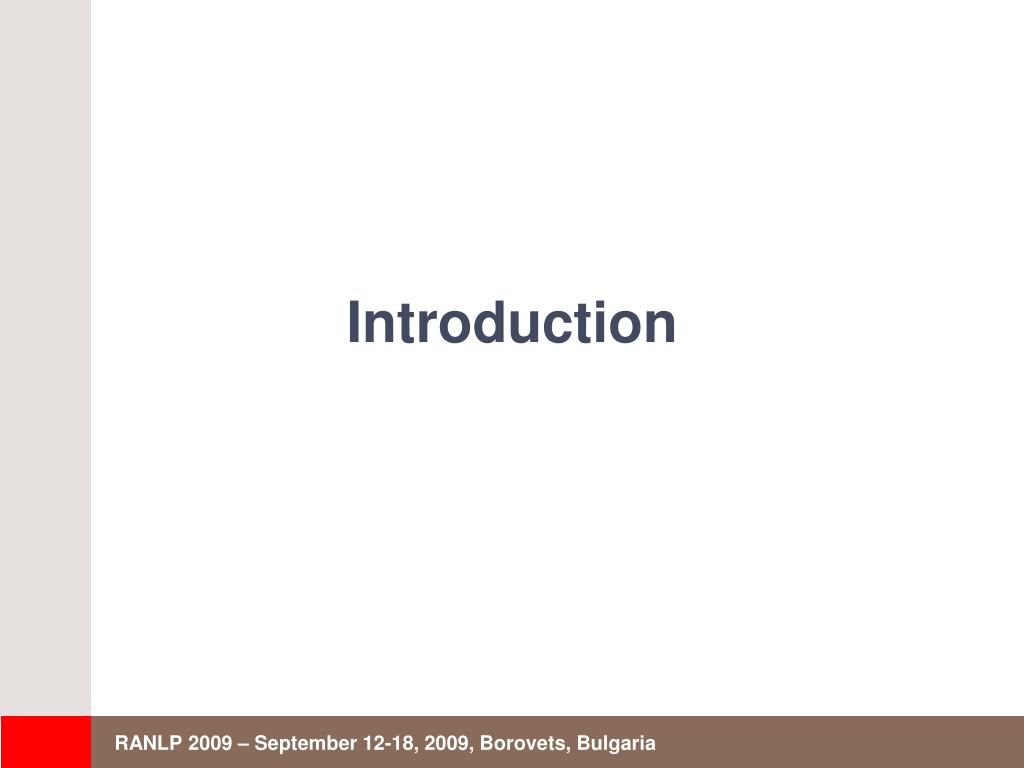 Introduction

RANLP 2009 – September 12-18, 2009, Borovets, Bulgaria